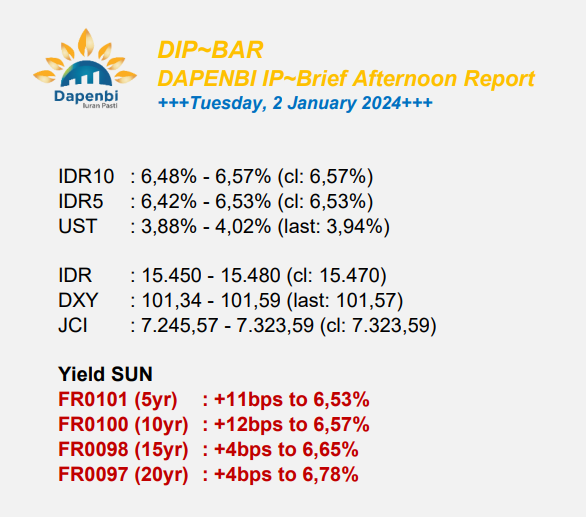 Dapenbi
Iuran Pasti

DIP~BAR
DAPENBI IP~Brief Afternoon Report
+++Tuesday, 2 January 2024+++

IDR10 : 6,48% - 6,57% (cl: 6,57%)
IDR5 : 6,42% - 6,53% (cl: 6,53%)
UST : 3,88% - 4,02% (last: 3,94%)

IDR : 15.450 - 15.480 (cl: 15.470)
DXY : 101,34 - 101,59 (last: 101,57)
JCI : 7.245,57 - 7.323,59 (cl: 7.323,59)

Yield SUN
FR0101 (5yr) : +11bps to 6,53%
FR0100 (10yr) : +12bps to 6,57%
FR0098 (15yr) : +4bps to 6,65%
FR0097 (20yr) : +4bps to 6,78%